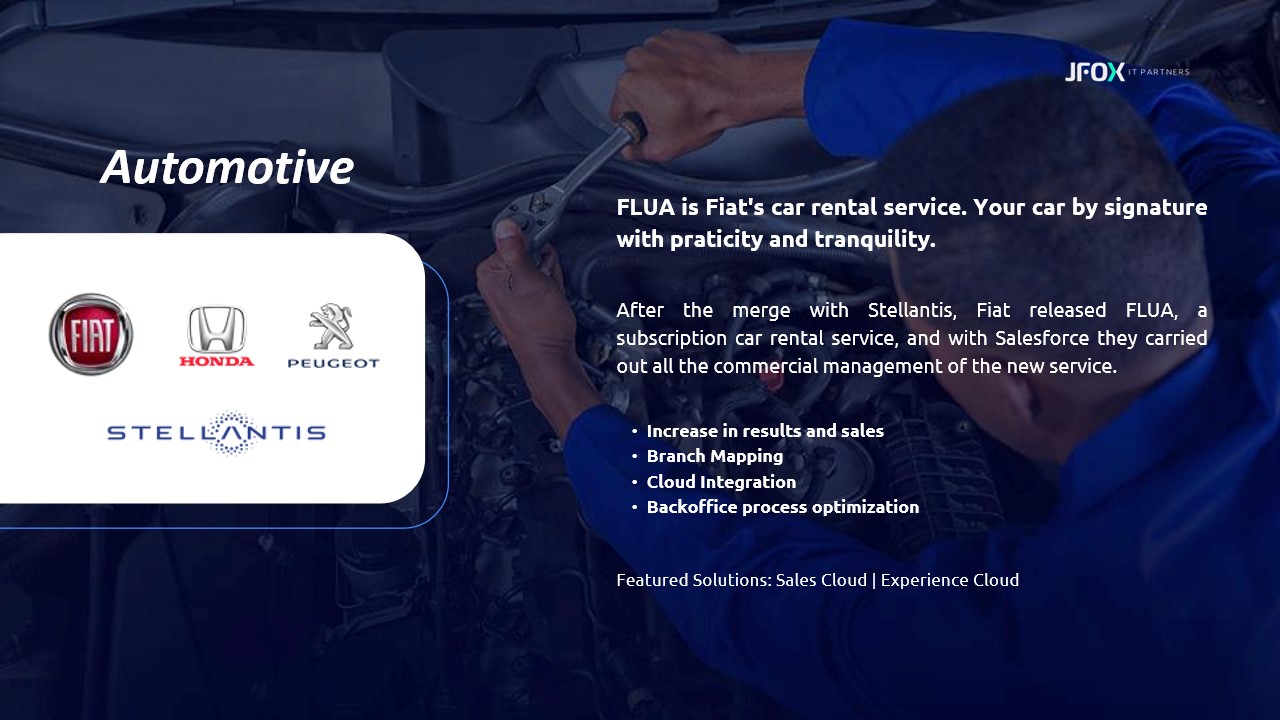 JFOX IT PARTNERS

Automotive

FIAT

HONDA

PEUGEOT

STELLANTIS

FLUA is Fiat's car rental service. Your car by signature with praticity and tranquility.

After the merge with Stellantis, Fiat released FLUA, a subscription car rental service, and with Salesforce they carried out all the commercial management of the new service.

• Increase in results and sales
• Branch Mapping
• Cloud Integration
• Backoffice process optimization

Featured Solutions: Sales Cloud | Experience Cloud